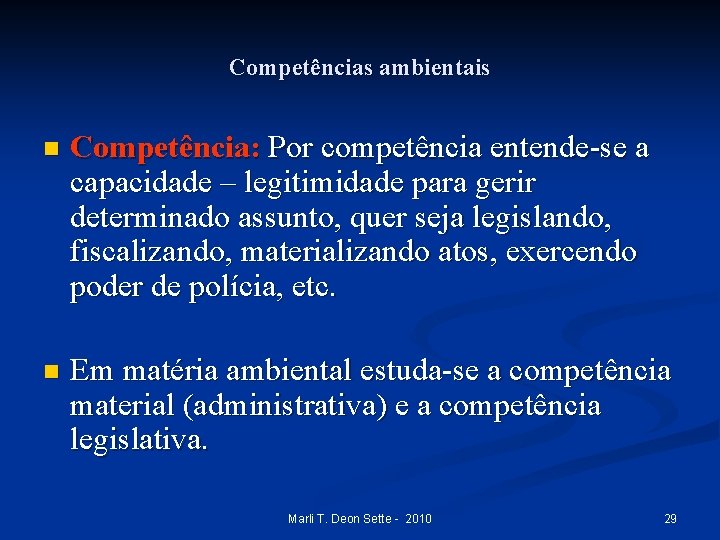 Competências ambientais

Competência: Por competência entende-se a capacidade – legitimidade para gerir determinado assunto, quer seja legislando, fiscalizando, materializando atos, exercendo poder de polícia, etc.

Em matéria ambiental estuda-se a competência material (administrativa) e a competência legislativa.

Marli T. Deon Sette - 2010

29